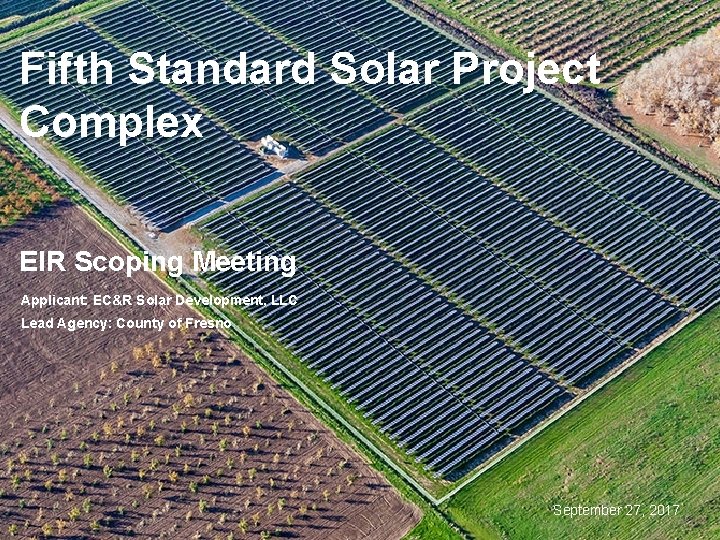 Fifth Standard Solar Project Complex

EIR Scoping Meeting

Applicant: EC&R Solar Development, LLC

Lead Agency: County of Fresno

September 27, 2017